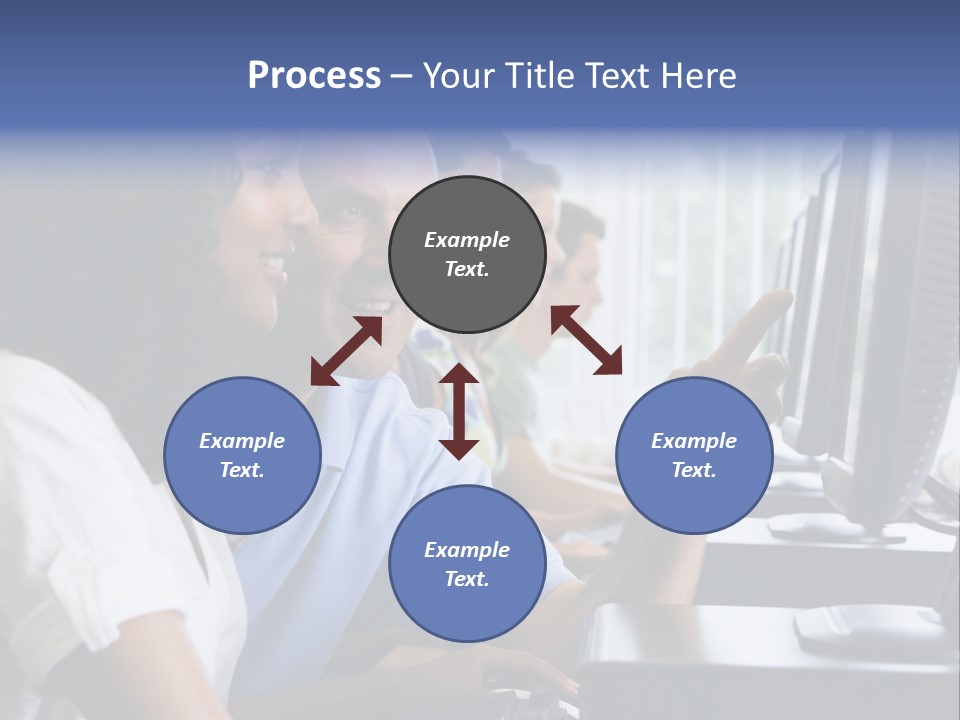 Process – Your Title Text Here

Example Text.

Example Text.

Example Text.

Example Text.